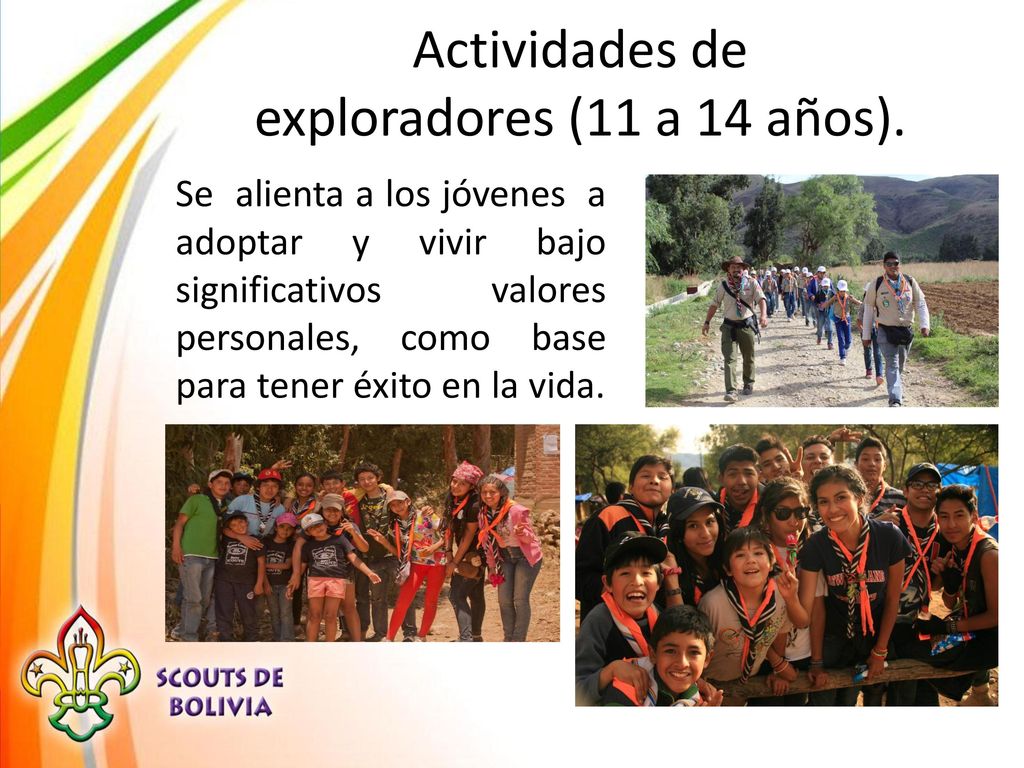 Actividades de exploradores (11 a 14 años).

Se alienta a los jóvenes a adoptar y vivir bajo significativos valores personales, como base para tener éxito en la vida.

SCOUTS DE BOLIVIA